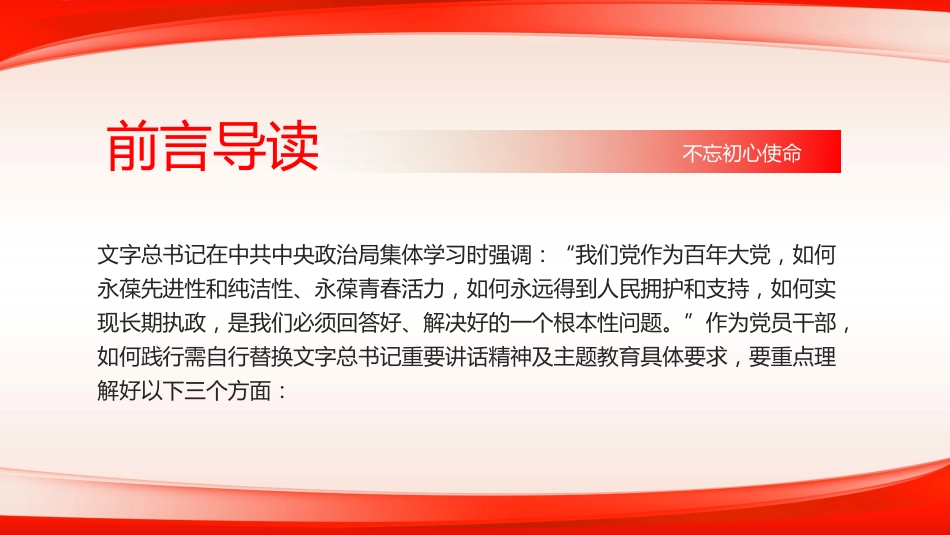 前言导读

不忘初心使命

文字总书记在中共中央政治局集体学习时强调：“我们党作为百年大党，如何永葆先进性和纯洁性、永葆青春活力，如何永远得到人民拥护和支持，如何实现长期执政，是我们必须回答好、解决好的一个根本性问题。”作为党员干部，如何践行需自行替换文字总书记重要讲话精神及主题教育具体要求，要重点理解好以下三个方面：